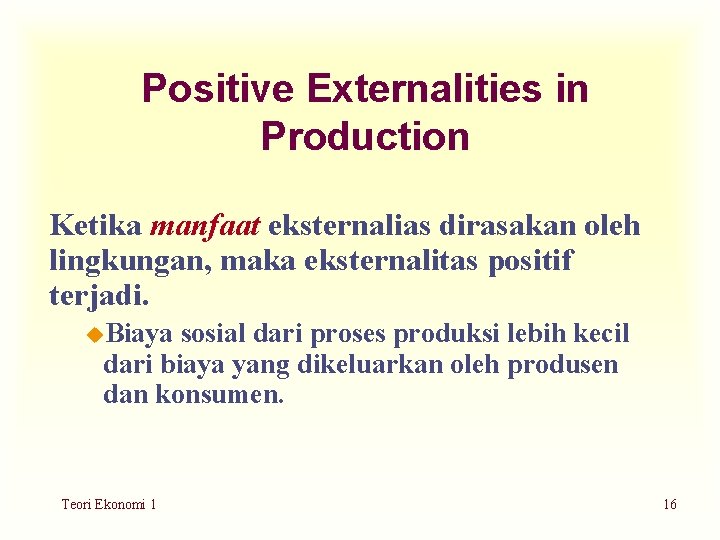 Positive Externalities in Production

Ketika manfaat eksternalias dirasakan oleh lingkungan, maka eksternalitas positif terjadi.

Biaya sosial dari proses produksi lebih kecil dari biaya yang dikeluarkan oleh produsen dan konsumen.

Teori Ekonomi 1

16